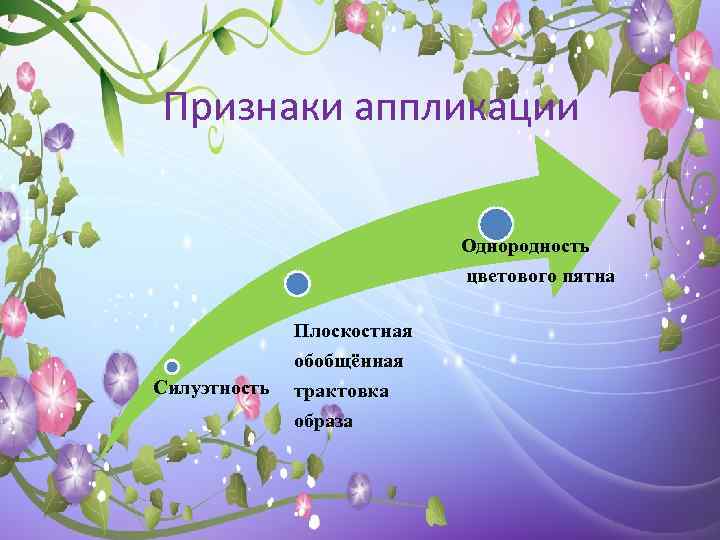 Признаки аппликации

Силуэтность

Плоскостная обобщённая трактовка образа

Однородность цветового пятна